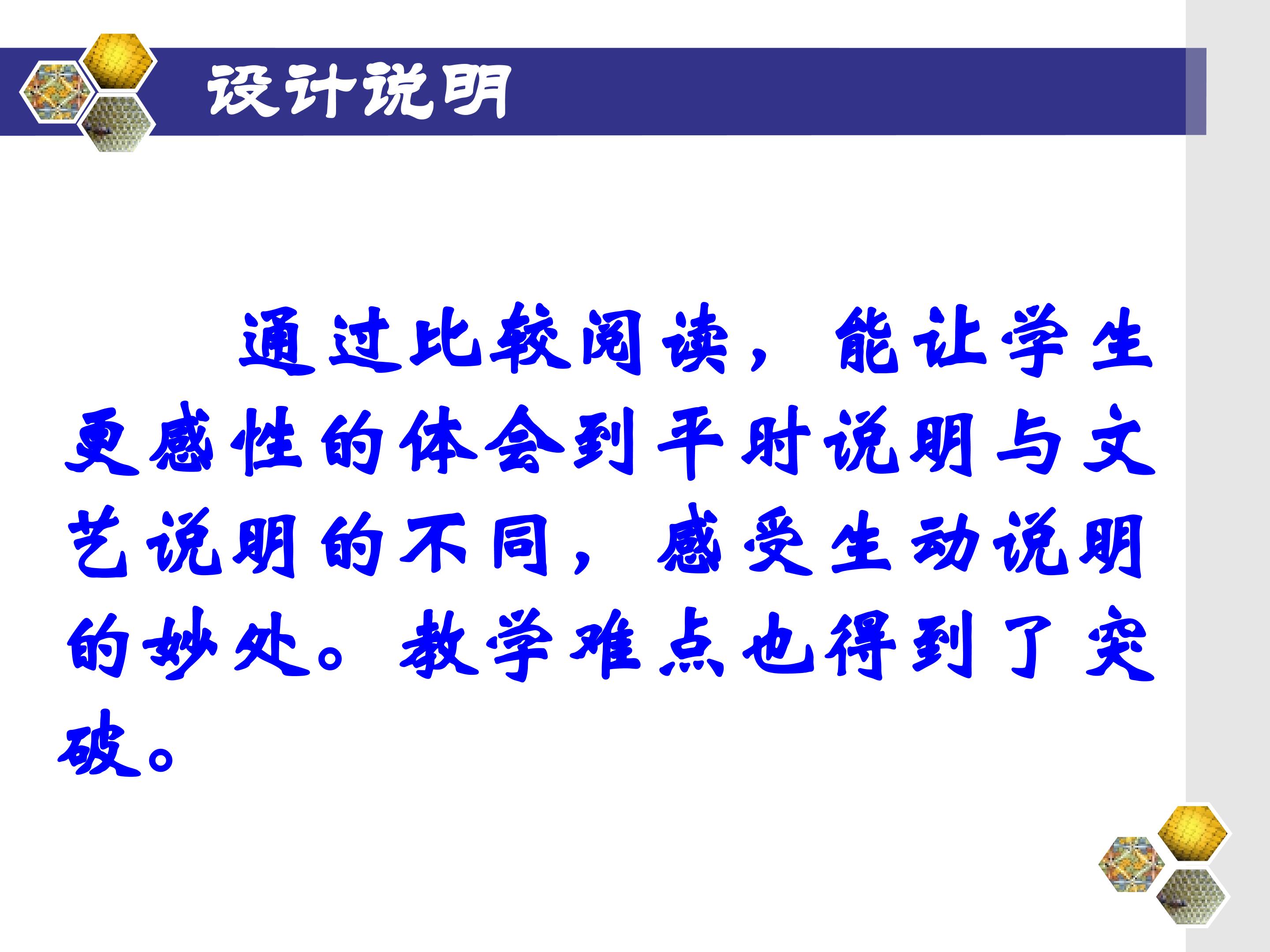 设计说明

通过比较阅读，能让学生更感性的体会到平时说明与文艺说明的不同，感受生动说明的妙处。教学难点也得到了突破。